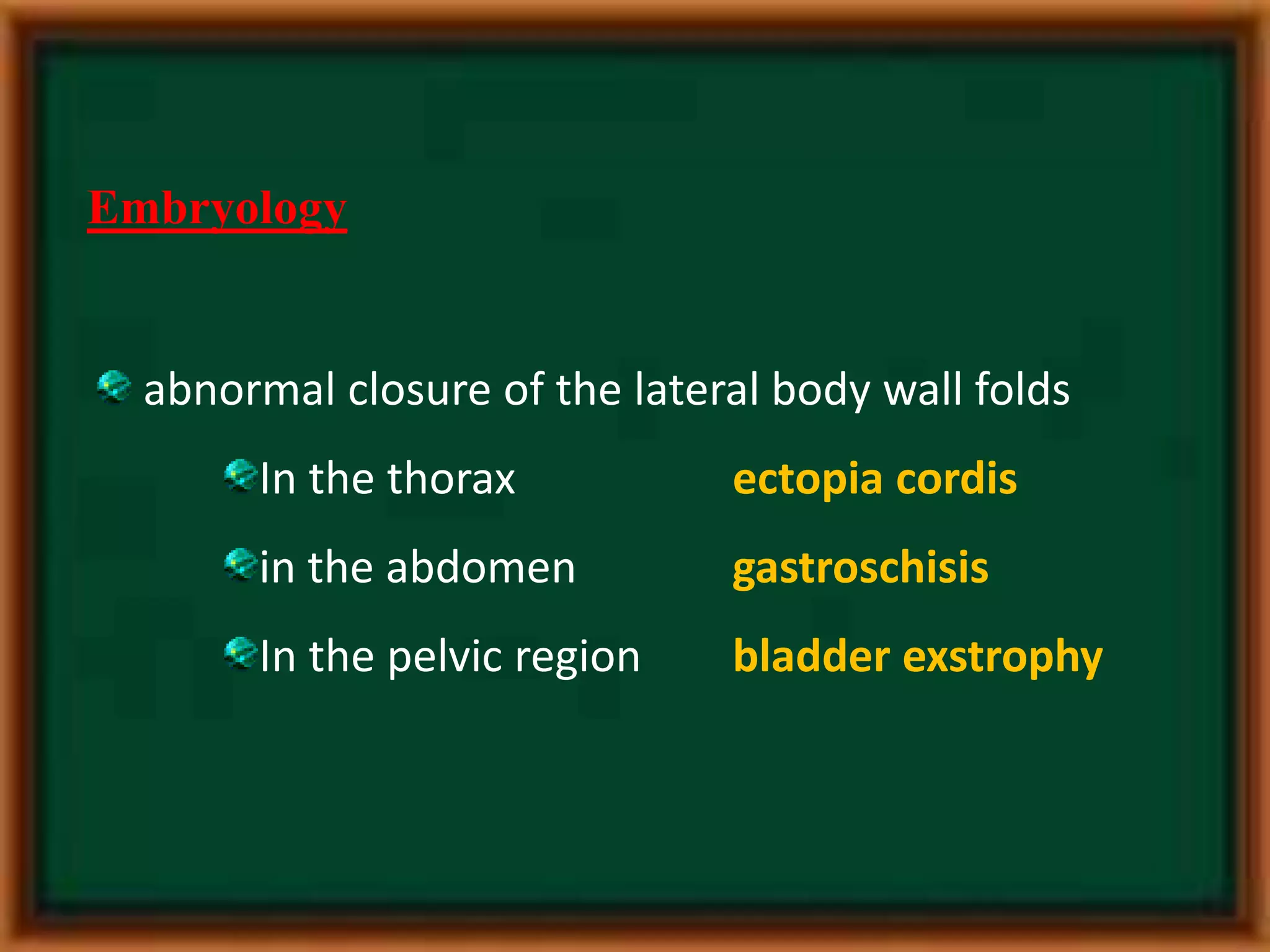 Embryology

abnormal closure of the lateral body wall folds

In the thorax ectopia cordis

in the abdomen gastroschisis

In the pelvic region bladder exstrophy